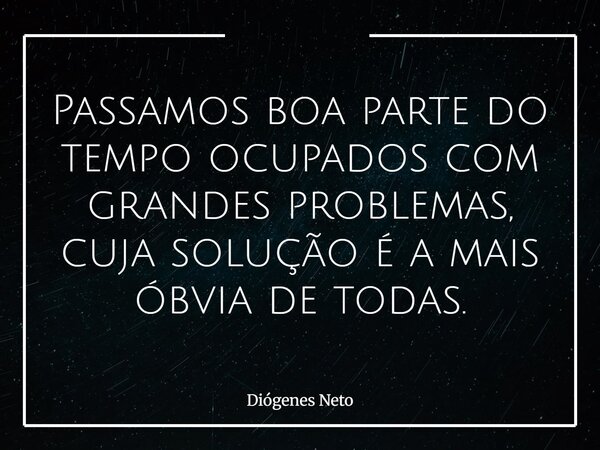 Passamos boa parte do tempo ocupados com grandes problemas, cuja solução é a mais óbvia de todas.

Diógenes Neto